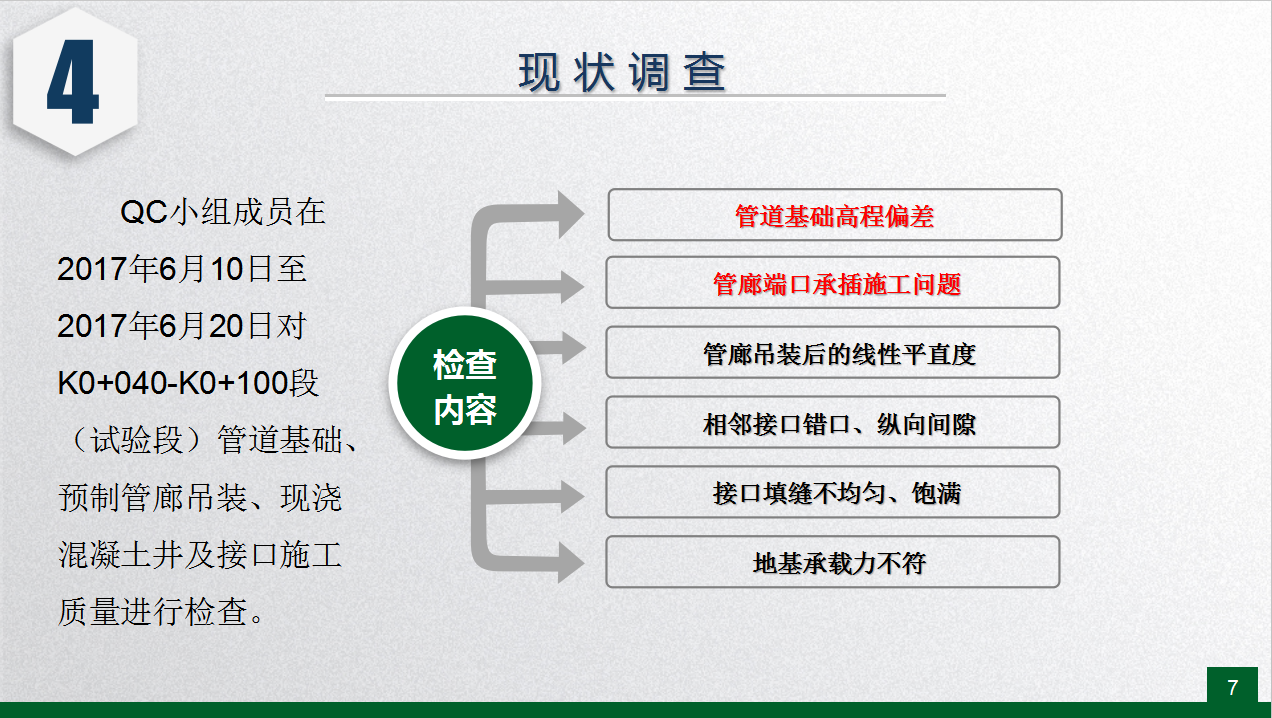 4

现状调查

QC小组成员在2017年6月10日至2017年6月20日对K0+040-K0+100段（试验段）管道基础、预制管廊吊装、现浇混凝土井及接口施工质量进行检查。

检查内容

管道基础高程偏差

管廊端口承插施工问题

管廊吊装后的线性平直度

相邻接口错口、纵向间隙

接口填缝不均匀、饱满

地基承载力不符

7